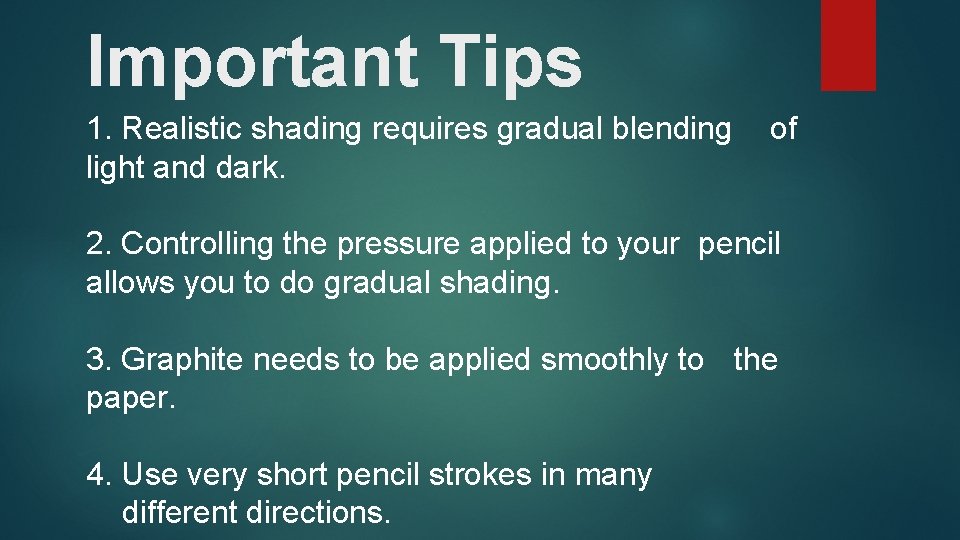 Important Tips

1. Realistic shading requires gradual blending of light and dark.

2. Controlling the pressure applied to your pencil allows you to do gradual shading.

3. Graphite needs to be applied smoothly to the paper.

4. Use very short pencil strokes in many different directions.